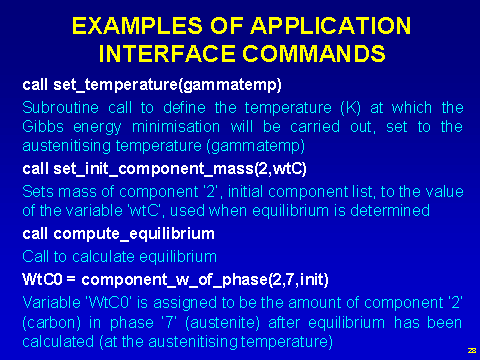 EXAMPLES OF APPLICATION INTERFACE COMMANDS

call set_temperature(gammatemp)

Subroutine call to define the temperature (K) at which the Gibbs energy minimisation will be carried out, set to the austenitising temperature (gammatemp)

call set_init_component_mass(2,wtC)

Sets mass of component '2', initial component list, to the value of the variable 'wtC', used when equilibrium is determined

call compute_equilibrium

Call to calculate equilibrium

WtC0 = component_w_of_phase(2,7,init)

Variable 'WtC0' is assigned to be the amount of component '2' (carbon) in phase '7' (austenite) after equilibrium has been calculated (at the austenitising temperature)

23